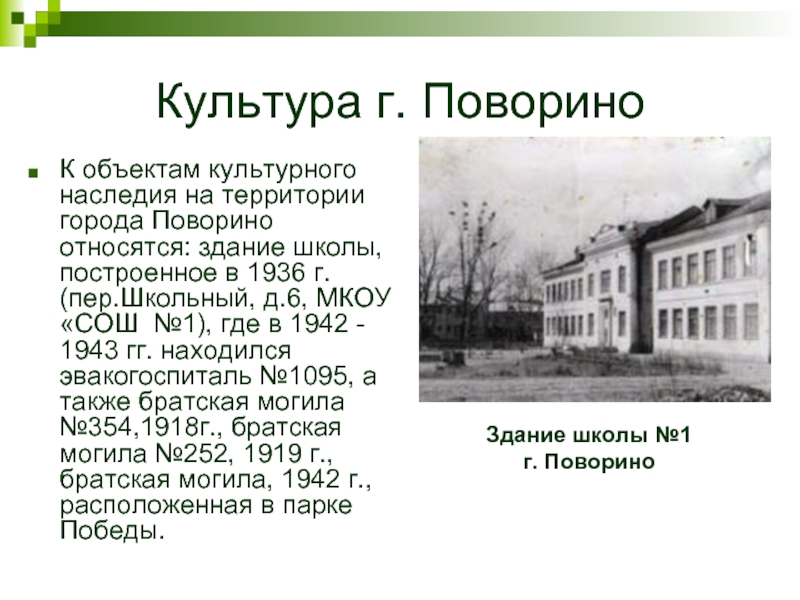 Культура г. Поворино

К объектам культурного наследия на территории города Поворино относятся: здание школы, построенное в 1936 г. (пер.Школьный, д.6, МКОУ «СОШ №1), где в 1942 - 1943 гг. находился эвакогоспиталь №1095, а также братская могила №354,1918г., братская могила №252, 1919 г., братская могила, 1942 г., расположенная в парке Победы.

Здание школы №1
г. Поворино